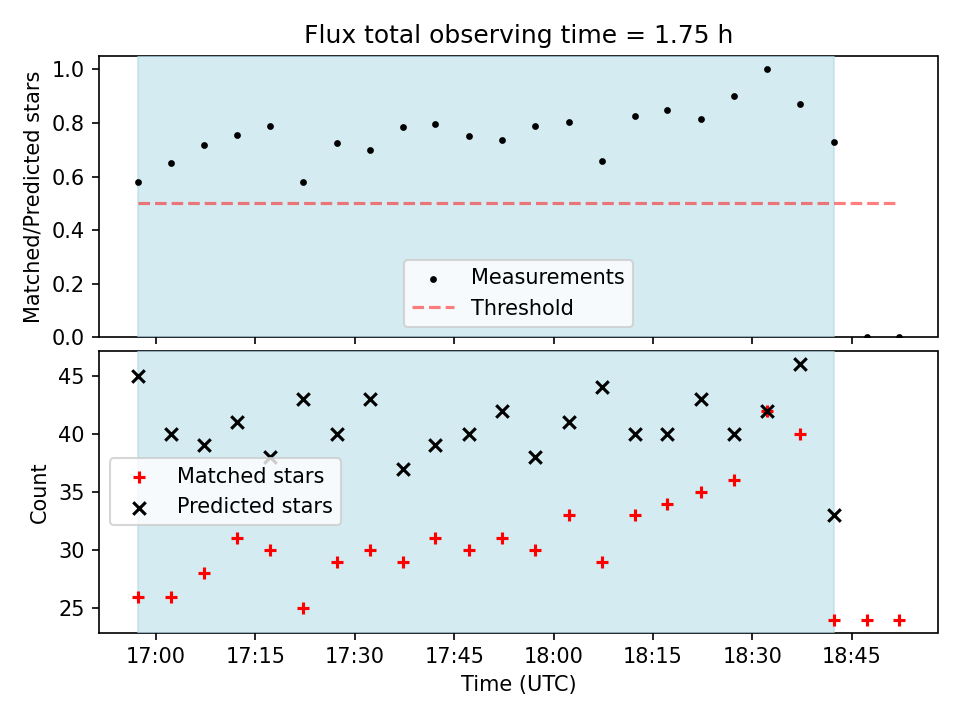 Flux total observing time = 1.75 h

Matched/Predicted stars

1.0
0.8
0.6
0.4
0.2
0.0

Measurements
Threshold

Count

45
40
35
30
25

Matched stars
Predicted stars

17:00 17:15 17:30 17:45 18:00 18:15 18:30 18:45

Time (UTC)